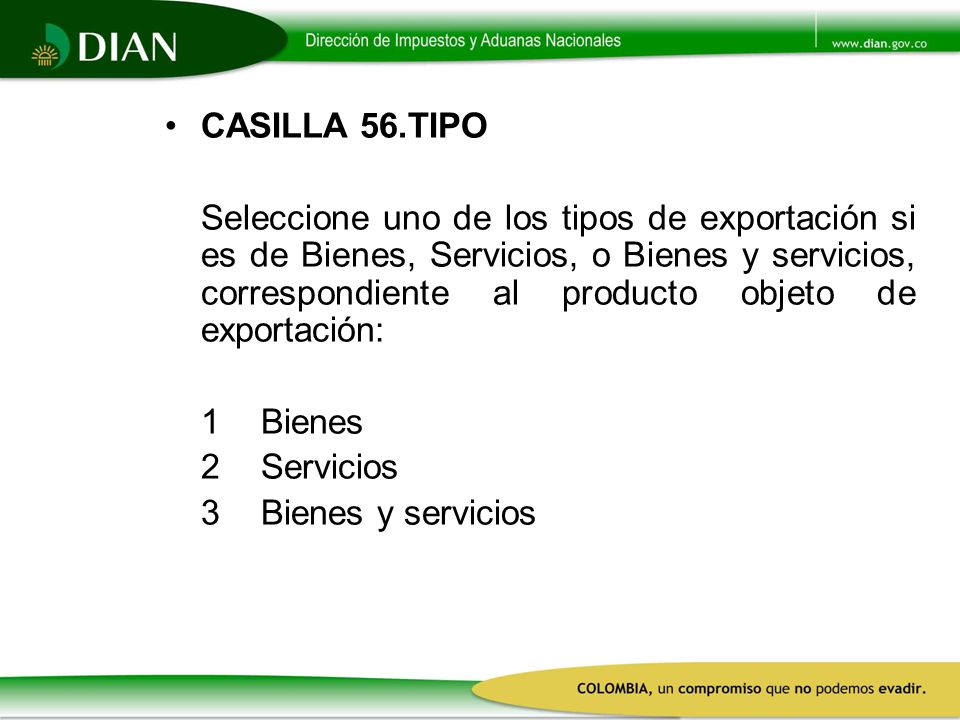 DIAN

Dirección de Impuestos y Aduanas Nacionales

www.dian.gov.co

• CASILLA 56.TIPO

Seleccione uno de los tipos de exportación si es de Bienes, Servicios, o Bienes y servicios, correspondiente al producto objeto de exportación:

1 Bienes
2 Servicios
3 Bienes y servicios

COLOMBIA, un compromiso que no podemos evadir.